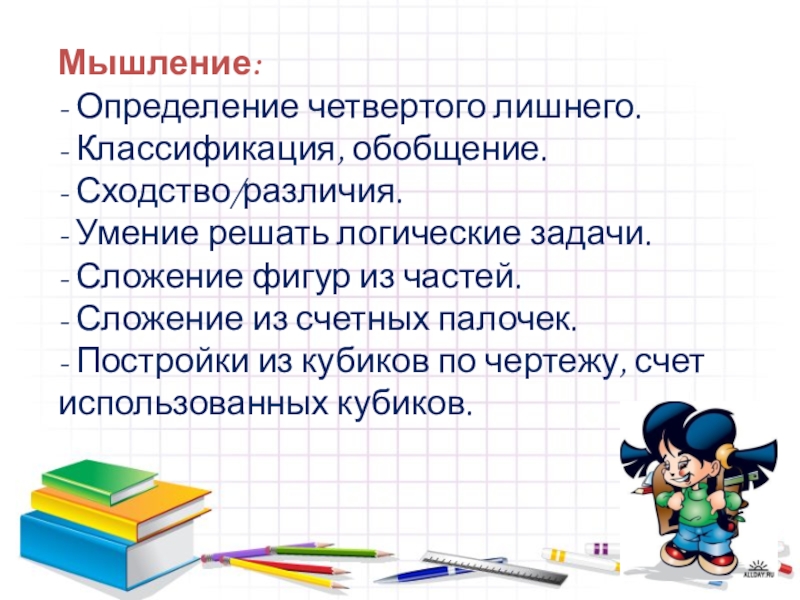 Мышление:
- Определение четвертого лишнего.
- Классификация, обобщение.
- Сходство/различия.
- Умение решать логические задачи.
- Сложение фигур из частей.
- Сложение из счетных палочек.
- Постройки из кубиков по чертежу, счет использованных кубиков.

ALLDAY.RU